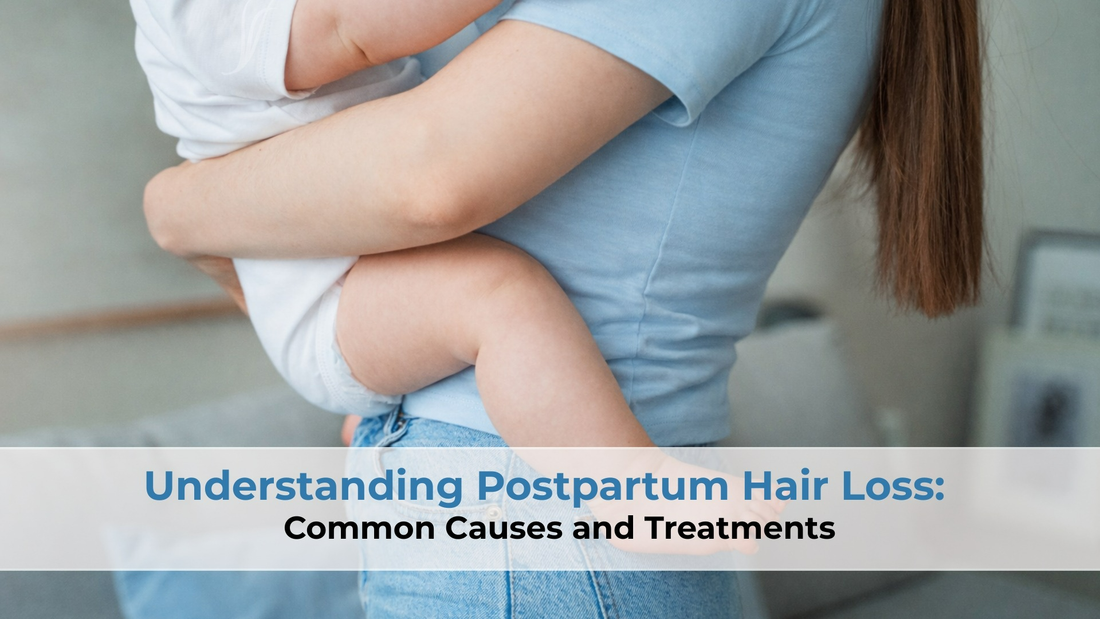 Understanding Postpartum Hair Loss:
Common Causes and Treatments